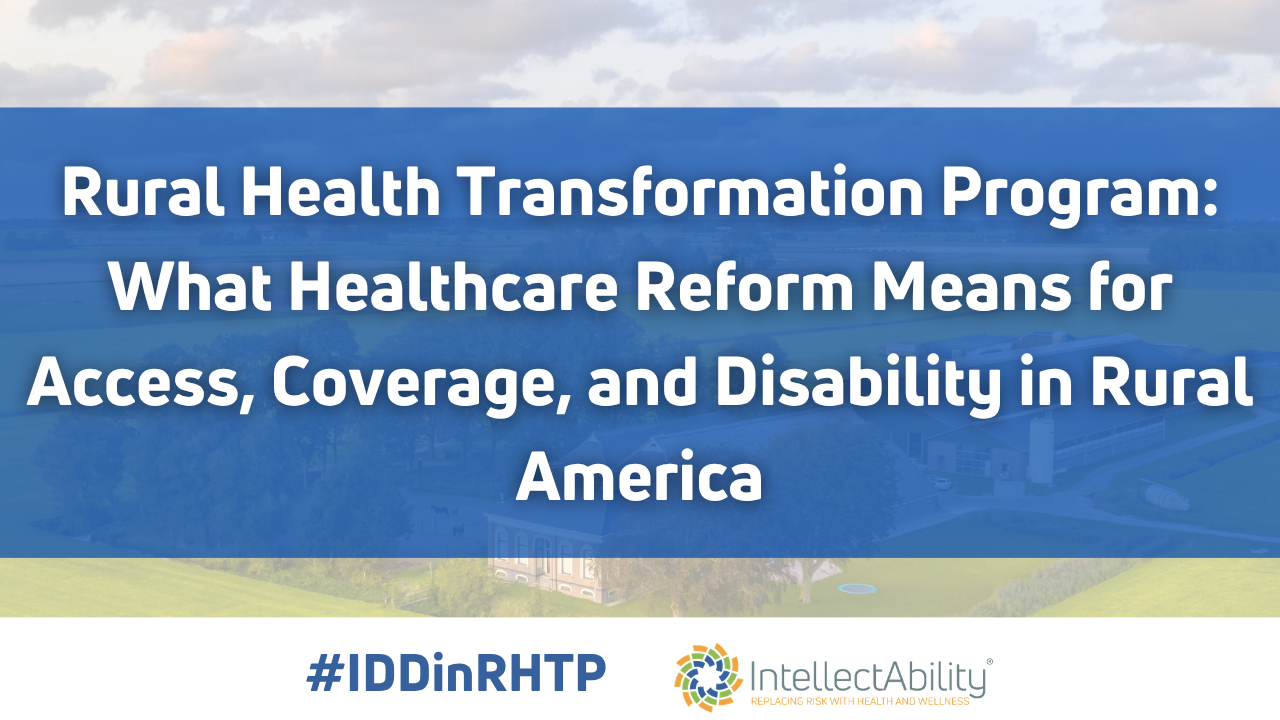 Rural Health Transformation Program: What Healthcare Reform Means for Access, Coverage, and Disability in Rural America

#IDDinRHTP

IntellectAbility®
REPLACING RISK WITH HEALTH AND WELLNESS